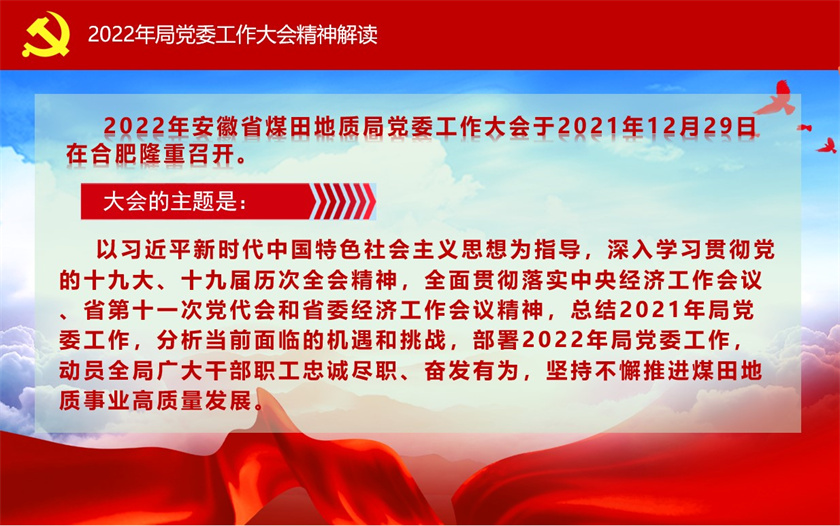 2022年局党委工作大会精神解读

2022年安徽省煤田地质局党委工作大会于2021年12月29日在合肥隆重召开。

大会的主题是：

以习近平新时代中国特色社会主义思想为指导，深入学习贯彻党的十九大、十九届历次全会精神，全面贯彻落实中央经济工作会议、省第十一次党代会和省委经济工作会议精神，总结2021年局党委工作，分析当前面临的机遇和挑战，部署2022年局党委工作，动员全局广大干部职工忠诚尽职、奋发有为，坚持不懈推进煤田地质事业高质量发展。